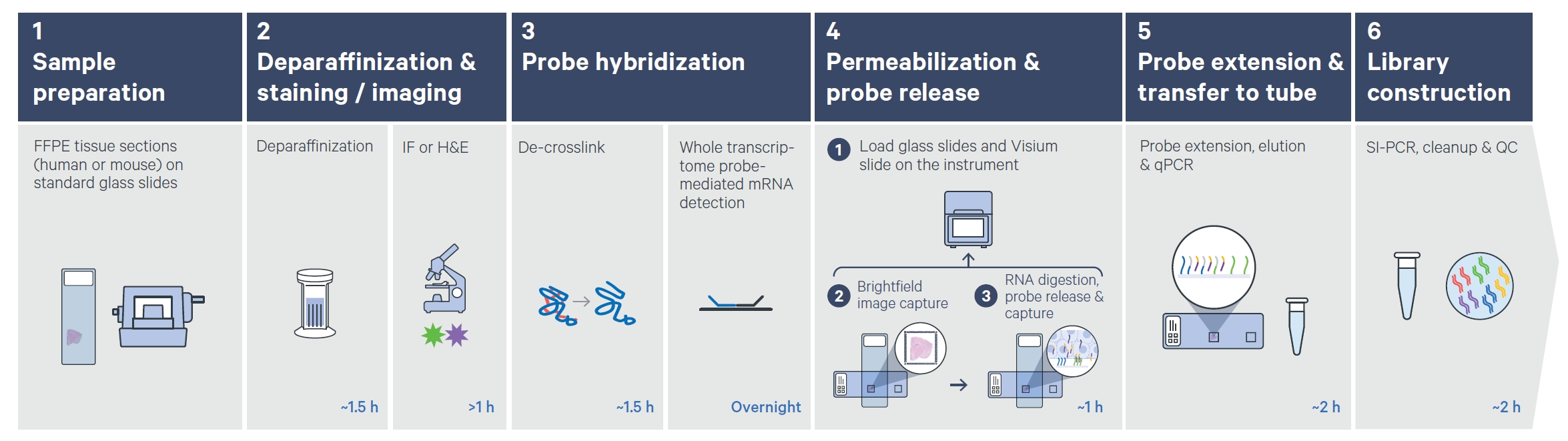 1
Sample preparation

FFPE tissue sections (human or mouse) on standard glass slides

2
Deparaffinization & staining / imaging

Deparaffinization

~1.5 h

IF or H&E

>1 h

3
Probe hybridization

De-crosslink

~1.5 h

Whole transcriptome probe-mediated mRNA detection

Overnight

4
Permeabilization & probe release

1 Load glass slides and Visium slide on the instrument

2 Brightfield image capture

3 RNA digestion, probe release & capture

~1 h

5
Probe extension & transfer to tube

Probe extension, elution & qPCR

~2 h

6
Library construction

SI-PCR, cleanup & QC

~2 h